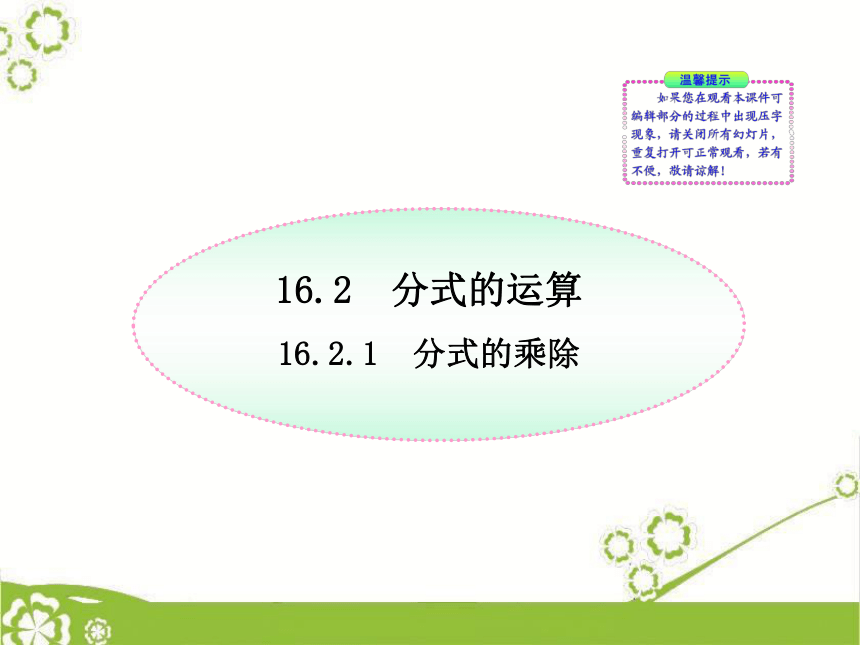 温馨提示

如果您在观看本课件可编辑部分的过程中出现压字现象，请关闭所有幻灯片，重复打开可正常观看，若有不便，敬请谅解！

16.2　分式的运算

16.2.1　分式的乘除